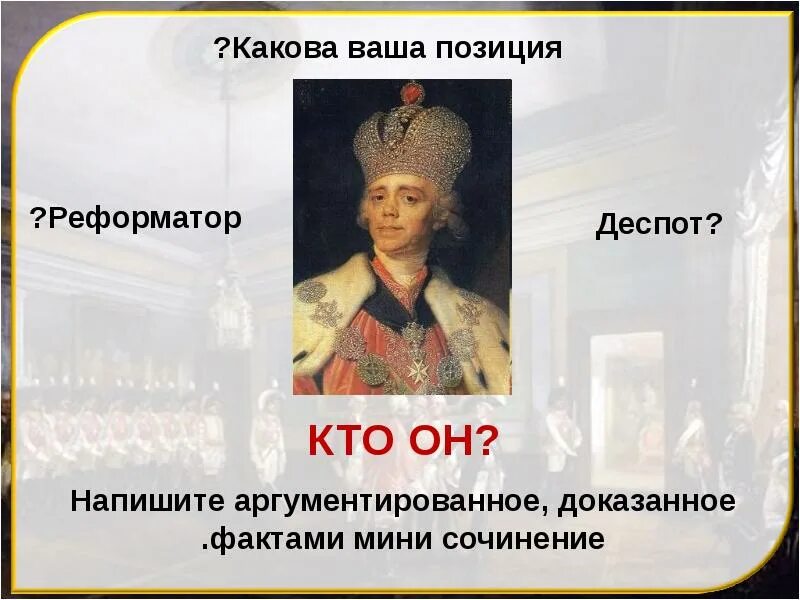 ?Какова ваша позиция

?Реформатор

Деспот?

КТО ОН?

Напишите аргументированное, доказанное .фактами мини сочинение